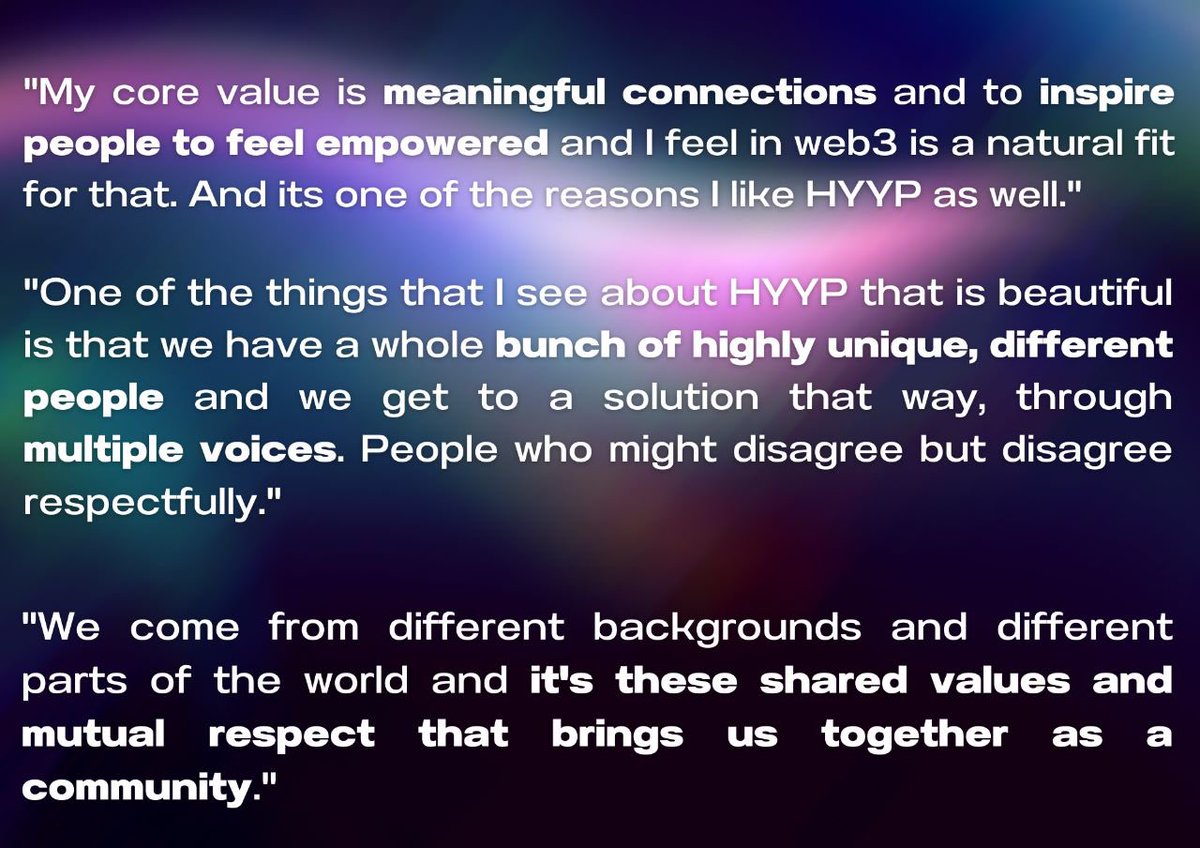 "My core value is meaningful connections and to inspire people to feel empowered and I feel in web3 is a natural fit for that. And its one of the reasons I like HYYP as well."

"One of the things that I see about HYYP that is beautiful is that we have a whole bunch of highly unique, different people and we get to a solution that way, through multiple voices. People who might disagree but disagree respectfully."

"We come from different backgrounds and different parts of the world and it's these shared values and mutual respect that brings us together as a community."